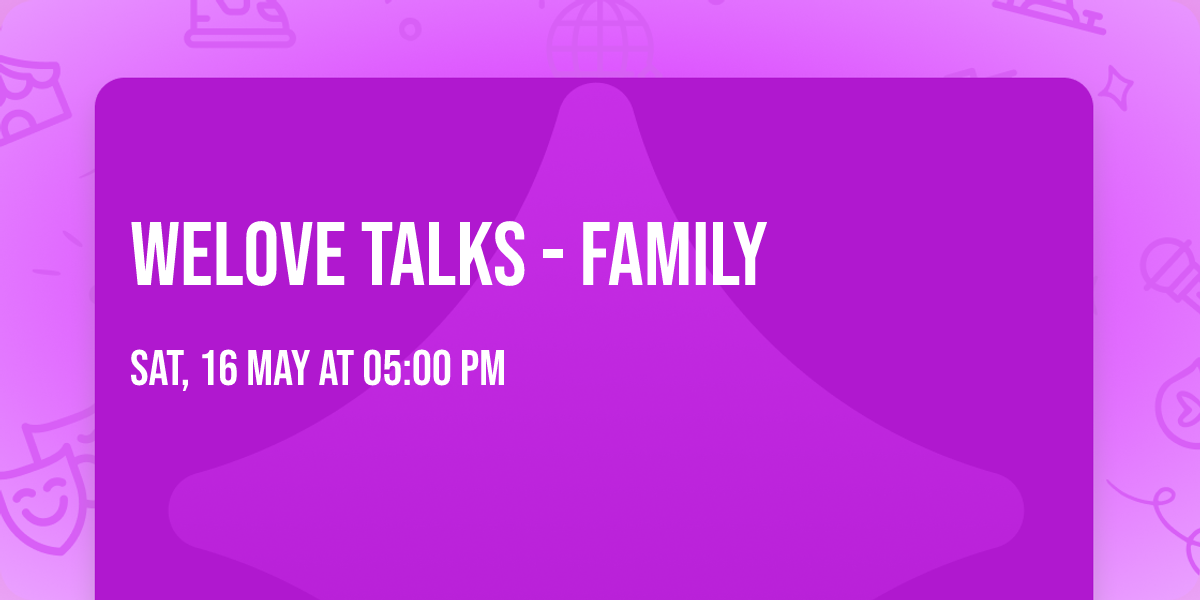 WELOVE TALKS - FAMILY

SAT, 16 MAY AT 05:00 PM